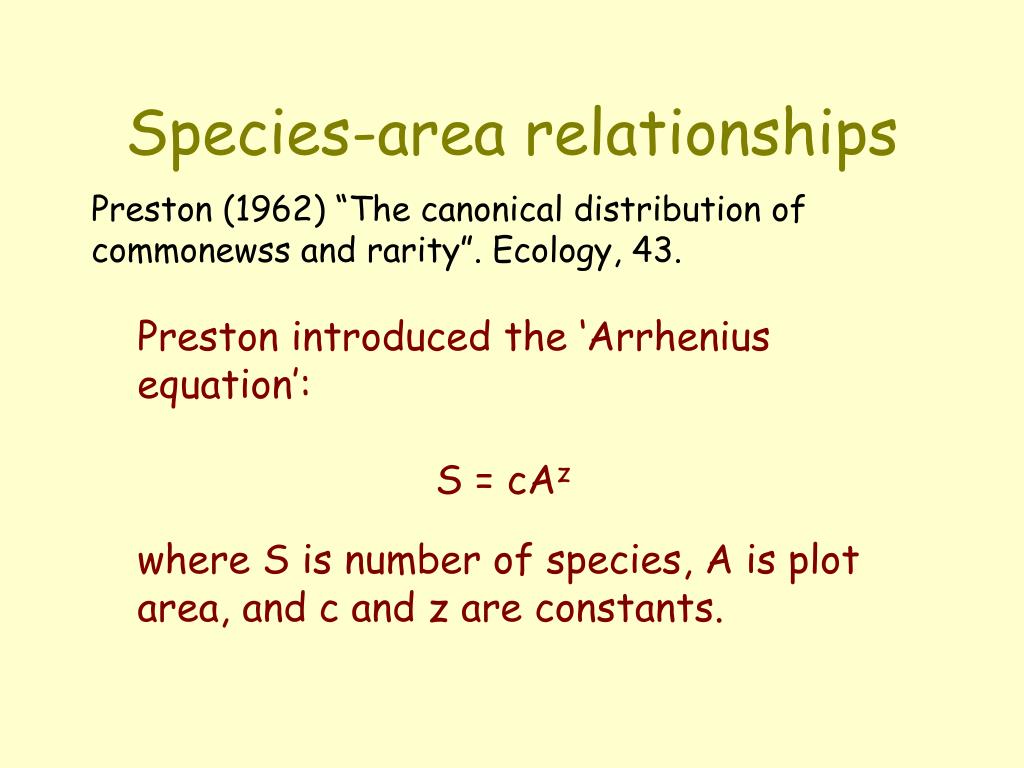 Species-area relationships

Preston (1962) “The canonical distribution of commonewss and rarity”. Ecology, 43.

Preston introduced the ‘Arrhenius equation’:

$S = cA^z$

where S is number of species, A is plot area, and c and z are constants.